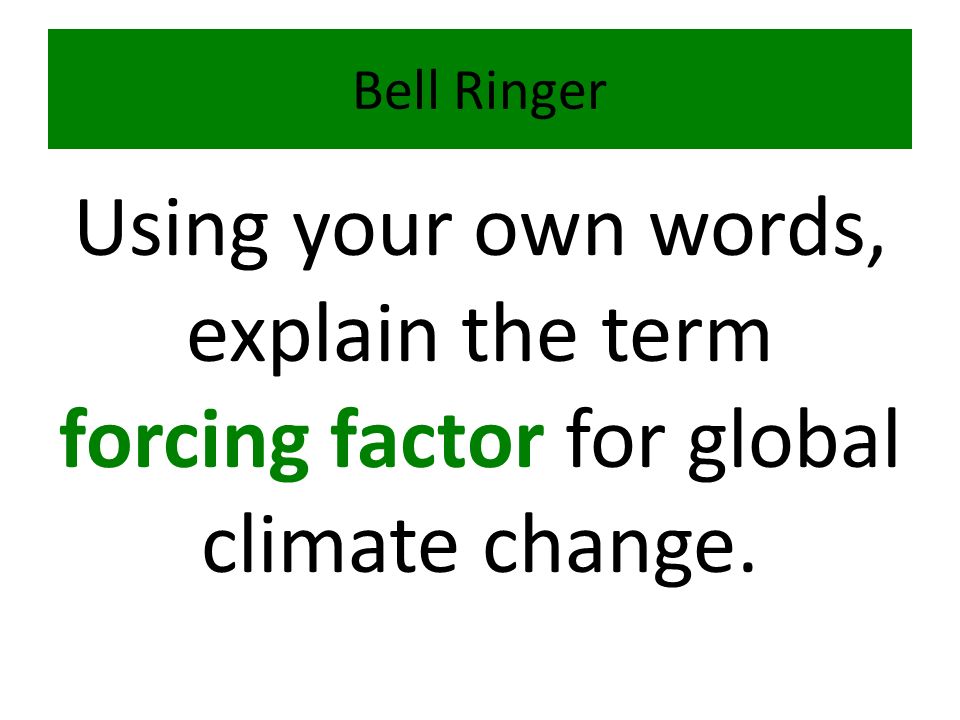 Bell Ringer

Using your own words, explain the term forcing factor for global climate change.